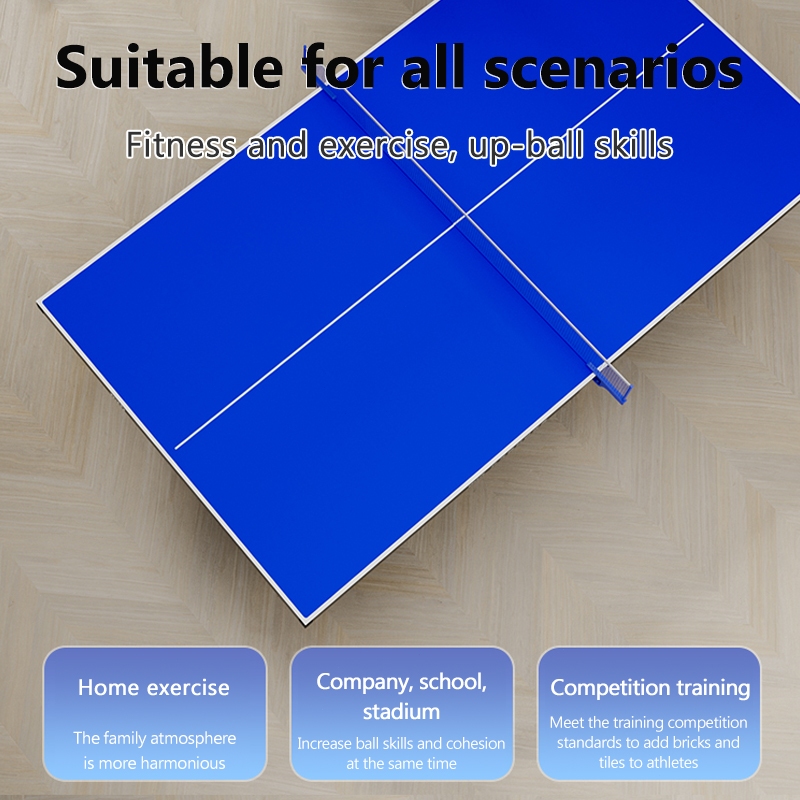 Suitable for all scenarios

Fitness and exercise, up-ball skills

Home exercise

The family atmosphere is more harmonious

Company, school, stadium

Increase ball skills and cohesion at the same time

Competition training

Meet the training competition standards to add bricks and tiles to athletes